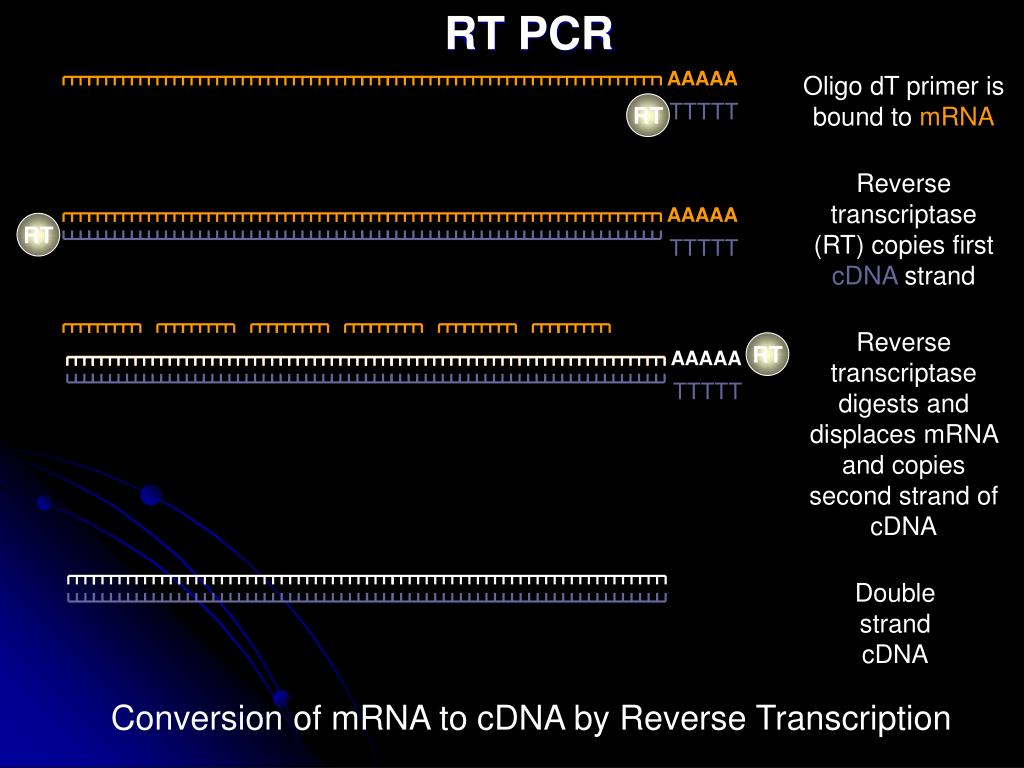 RT PCR

AAAAA
RT TTTTT

Oligo dT primer is bound to mRNA

RT
AAAAA
TTTTT

Reverse transcriptase (RT) copies first cDNA strand

AAAAA RT
TTTTT

Reverse transcriptase digests and displaces mRNA and copies second strand of cDNA

Double strand cDNA

Conversion of mRNA to cDNA by Reverse Transcription